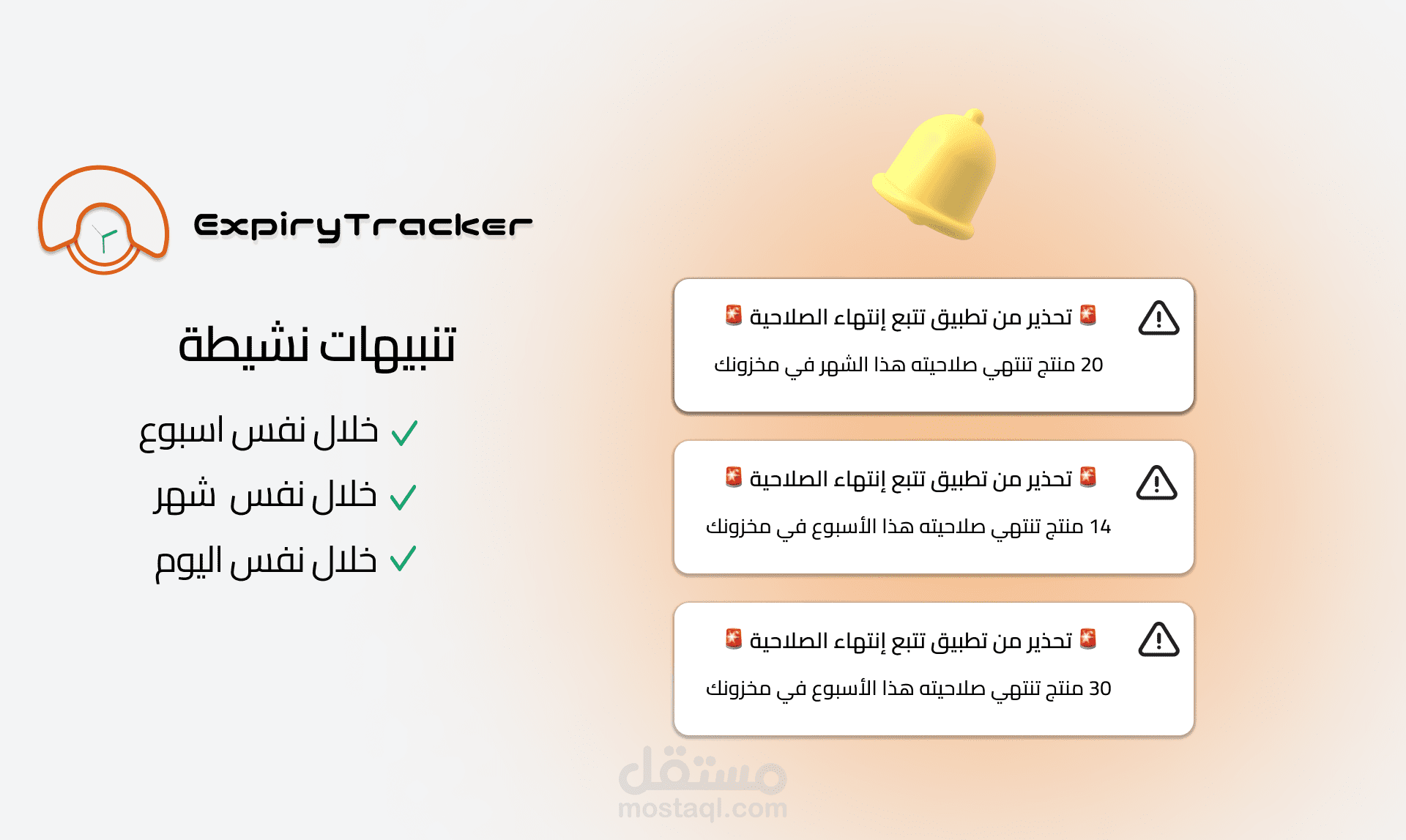 ExpiryTracker

تنبيهات نشيطة

✓ خلال نفس اسبوع
✓ خلال نفس شهر
✓ خلال نفس اليوم

🚨 تحذير من تطبيق تتبع إنتهاء الصلاحية 🚨
20 منتج تنتهي صلاحيته هذا الشهر في مخزونك

🚨 تحذير من تطبيق تتبع إنتهاء الصلاحية 🚨
14 منتج تنتهي صلاحيته هذا الأسبوع في مخزونك

🚨 تحذير من تطبيق تتبع إنتهاء الصلاحية 🚨
30 منتج تنتهي صلاحيته هذا الأسبوع في مخزونك

مستقل
mostaql.com